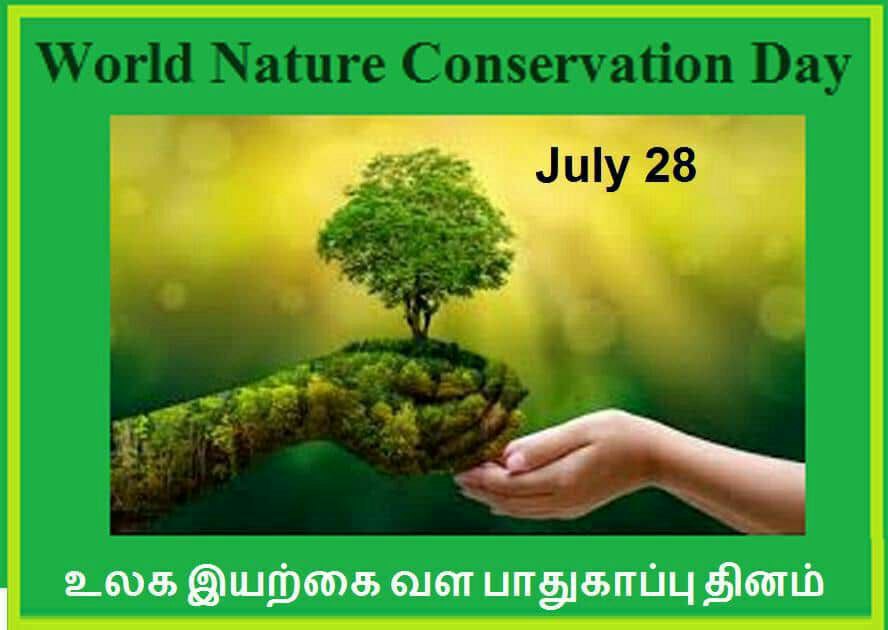 World Nature Conservation Day

July 28

உலக இயற்கை வள பாதுகாப்பு தினம்